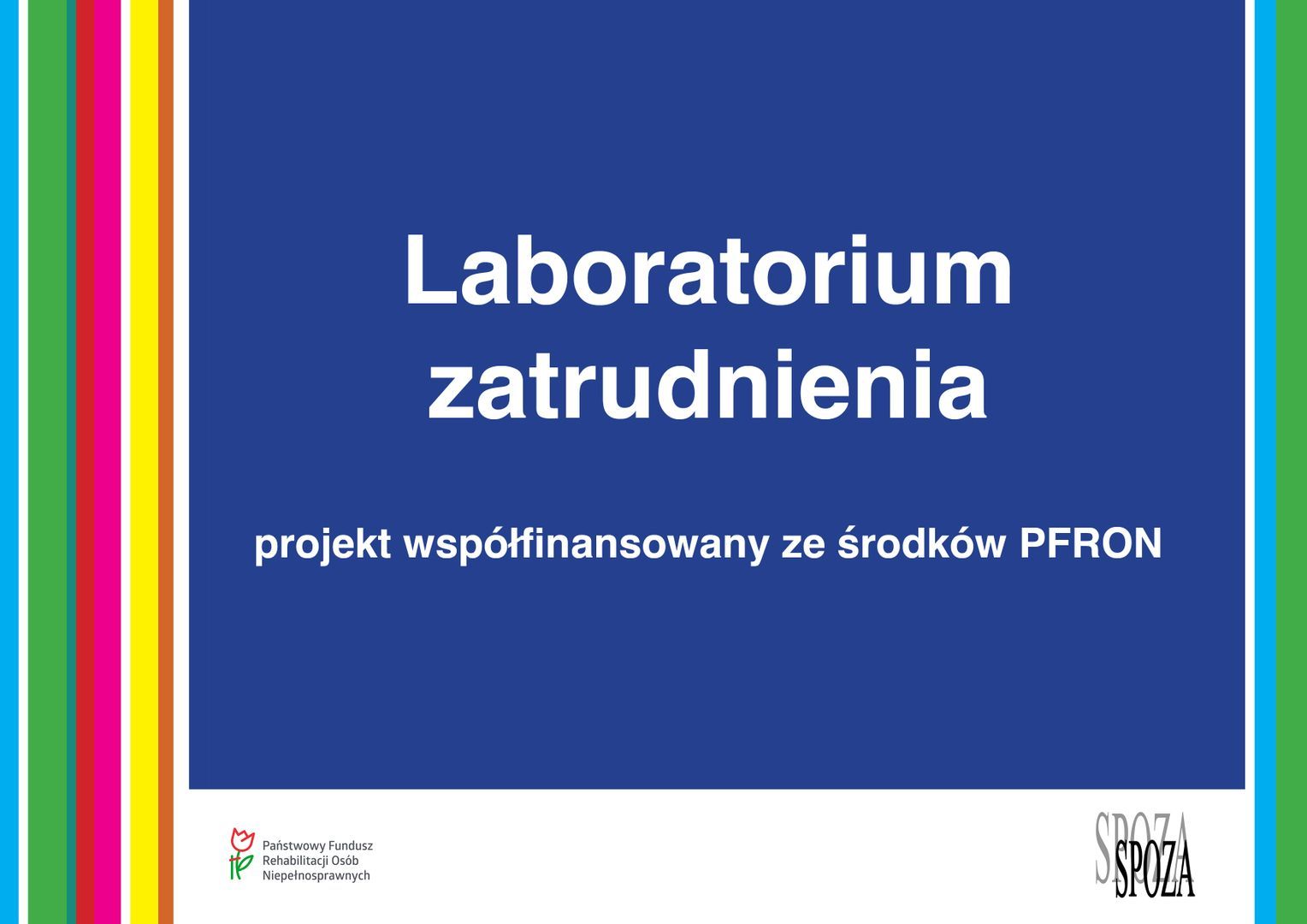 Laboratorium zatrudnienia

projekt współfinansowany ze środków PFRON

Państwowy Fundusz Rehabilitacji Osób Niepełnosprawnych

SPOZA
SPOZA